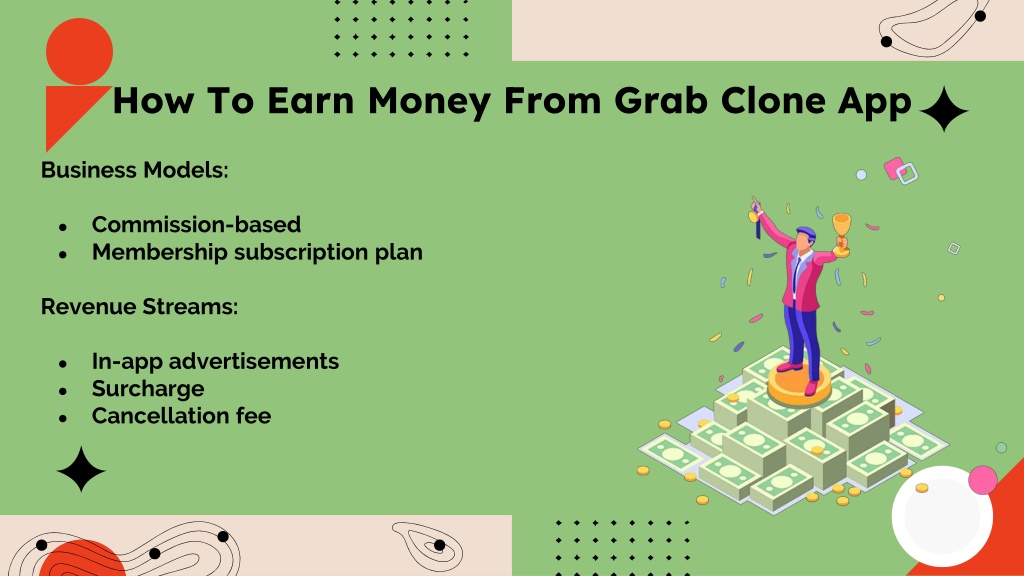 How To Earn Money From Grab Clone App

Business Models:

- Commission-based
- Membership subscription plan

Revenue Streams:

- In-app advertisements
- Surcharge
- Cancellation fee